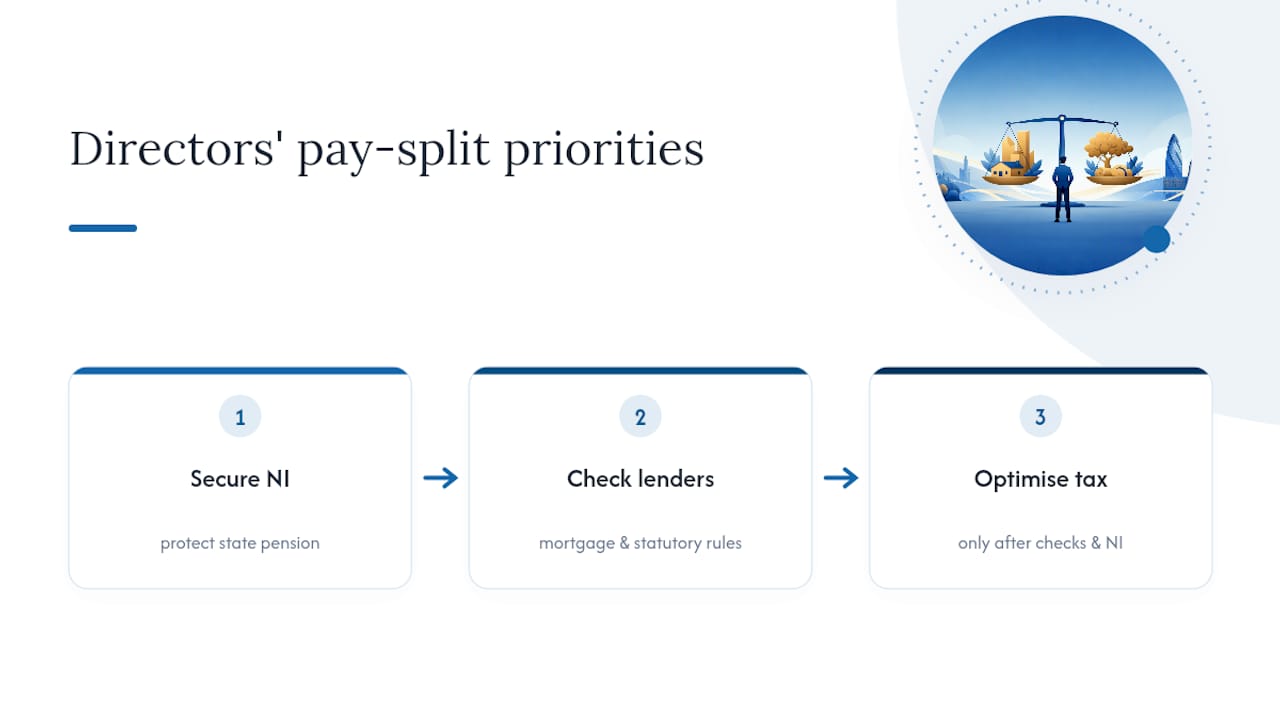 Directors' pay-split priorities

1

Secure NI

protect state pension

2

Check lenders

mortgage & statutory rules

3

Optimise tax

only after checks & NI